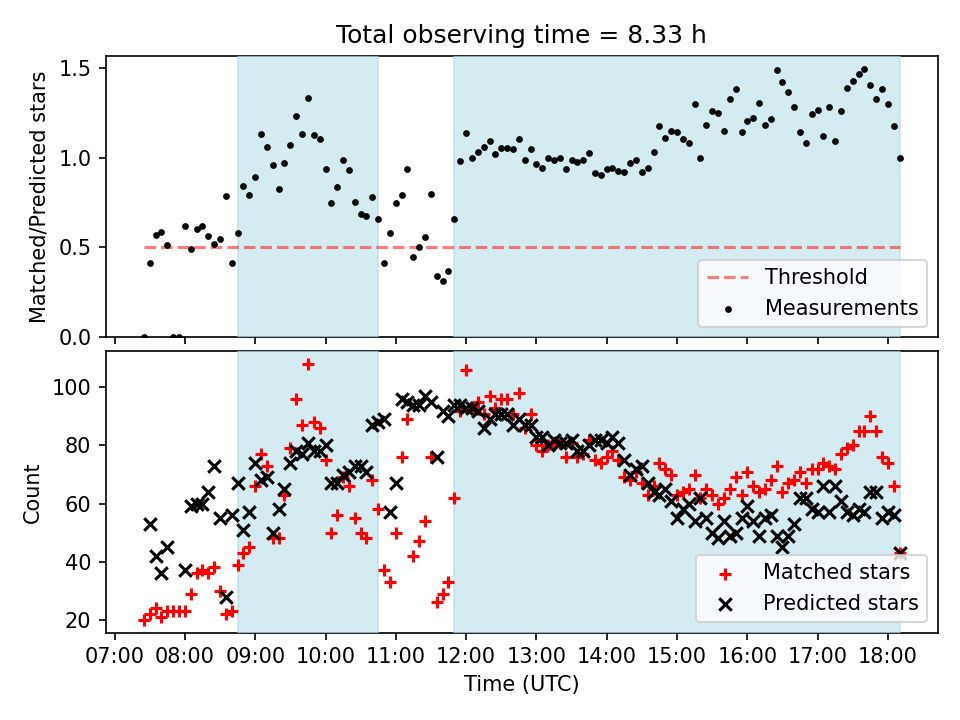 Total observing time = 8.33 h

Matched/Predicted stars

1.5
1.0
0.5
0.0

Threshold
Measurements

Count

100
80
60
40
20

Matched stars
Predicted stars

07:00 08:00 09:00 10:00 11:00 12:00 13:00 14:00 15:00 16:00 17:00 18:00

Time (UTC)